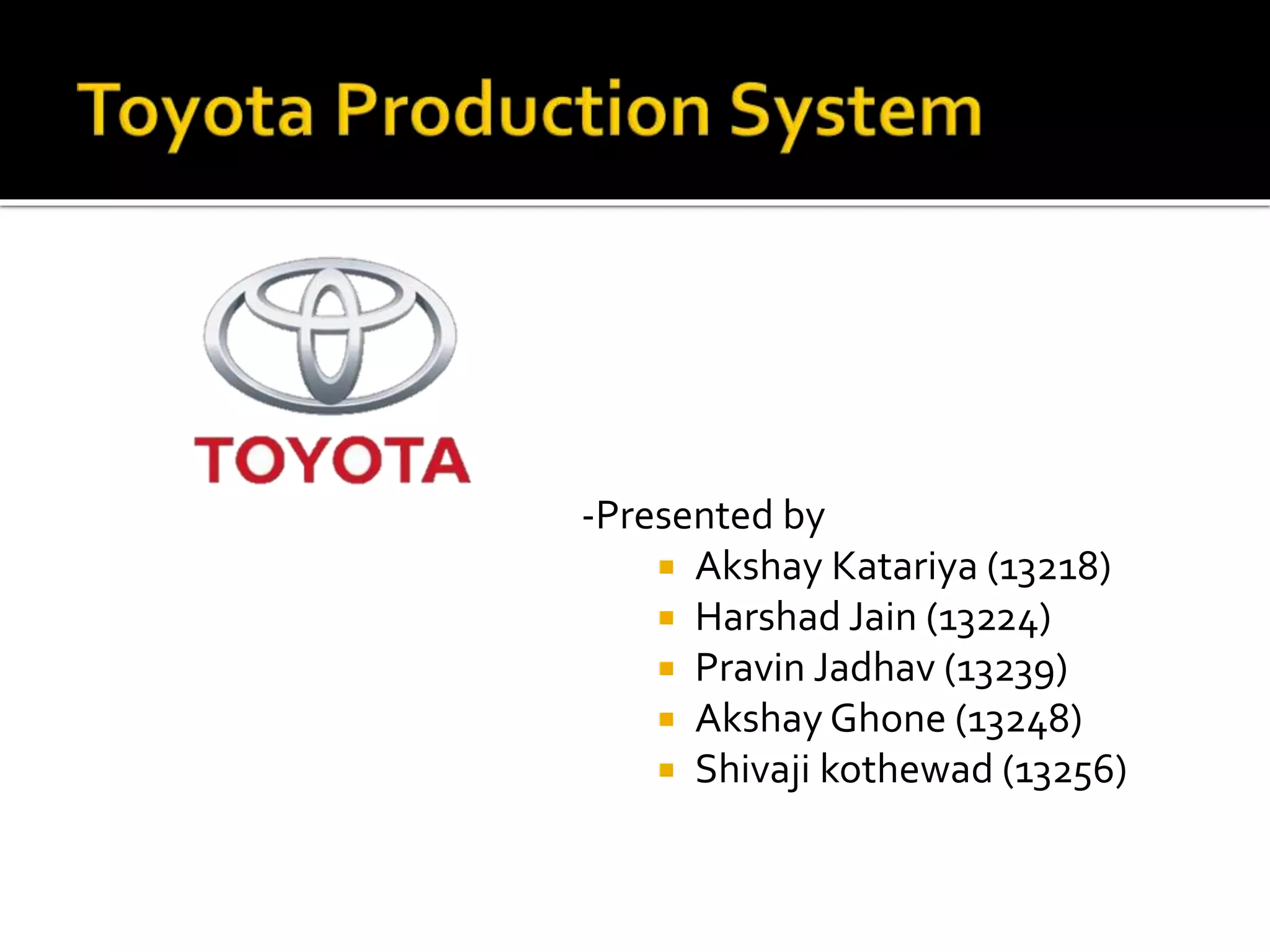 Toyota Production System

TOYOTA

-Presented by

- Akshay Katariya (13218)
- Harshad Jain (13224)
- Pravin Jadhav (13239)
- Akshay Ghone (13248)
- Shivaji kothewad (13256)